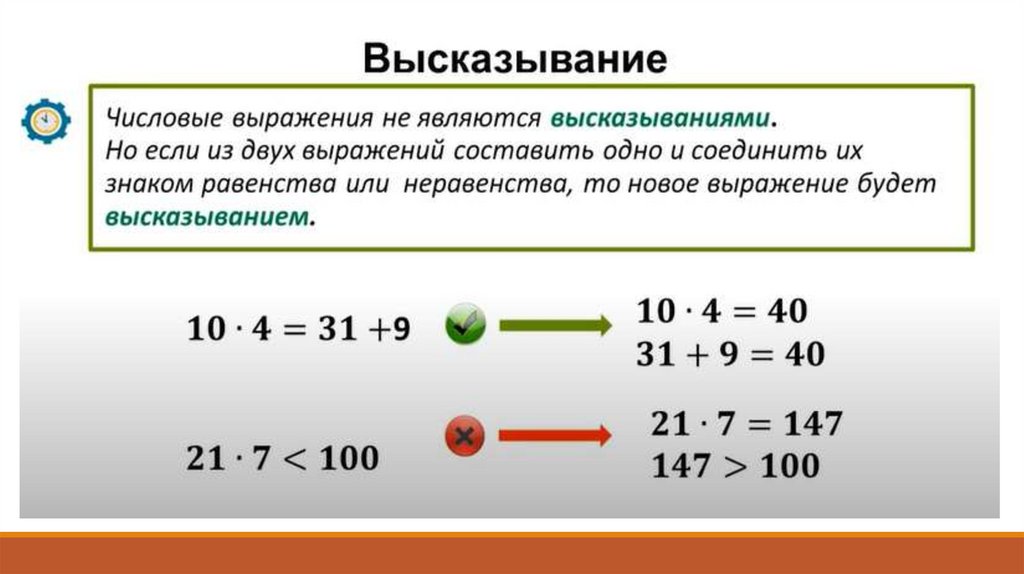 Высказывание

Числовые выражения не являются высказываниями.
Но если из двух выражений составить одно и соединить их знаком равенства или неравенства, то новое выражение будет высказыванием.

$10 \cdot 4 = 31 + 9$

$10 \cdot 4 = 40$
$31 + 9 = 40$

$21 \cdot 7 < 100$

$21 \cdot 7 = 147$
$147 > 100$